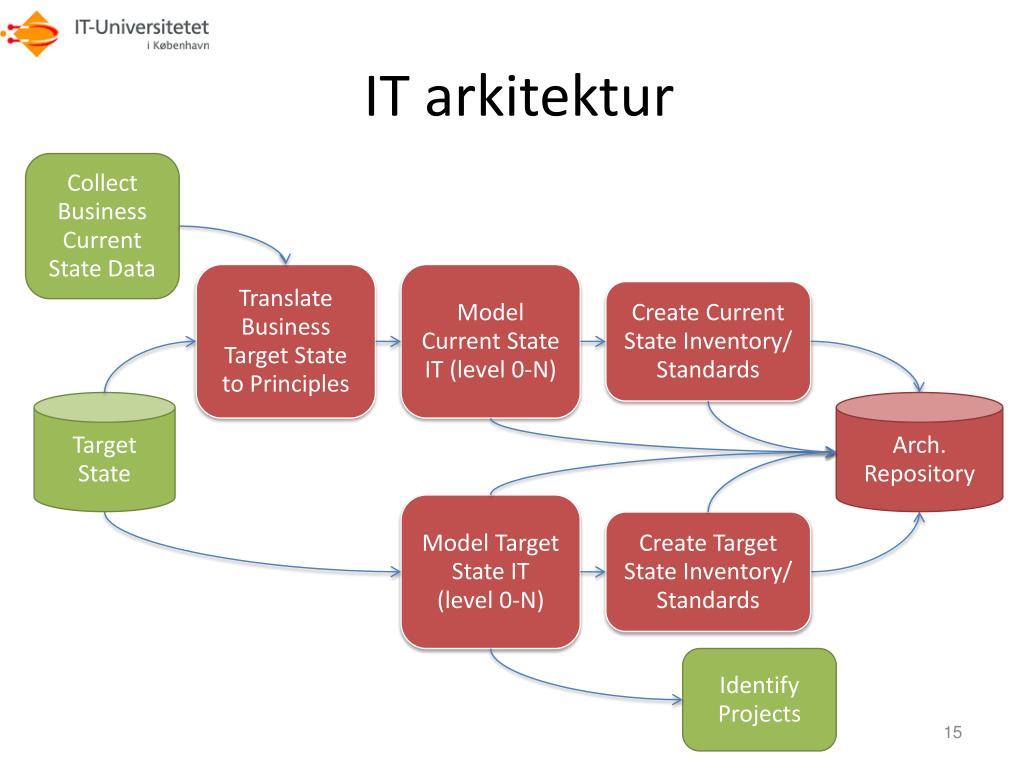 IT-Universitetet
i København

IT arkitektur

Collect Business Current State Data

Translate Business Target State to Principles

Model Current State IT (level 0-N)

Create Current State Inventory/ Standards

Target State

Arch. Repository

Model Target State IT (level 0-N)

Create Target State Inventory/ Standards

Identify Projects

15